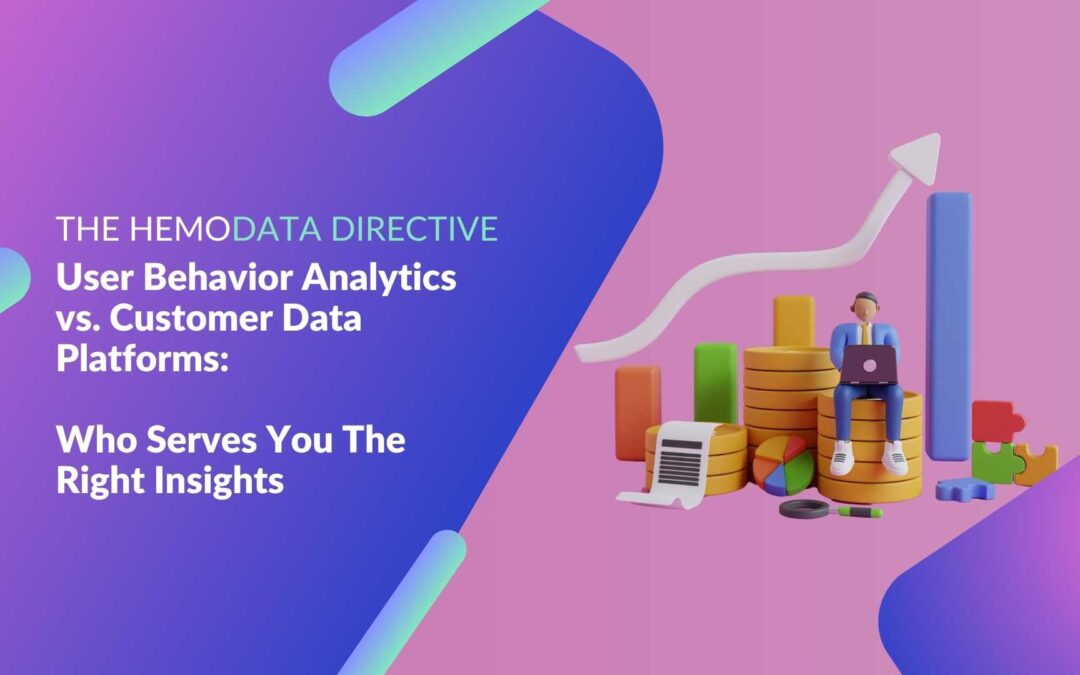 THE HEMODATA DIRECTIVE
User Behavior Analytics vs. Customer Data Platforms:

Who Serves You The Right Insights